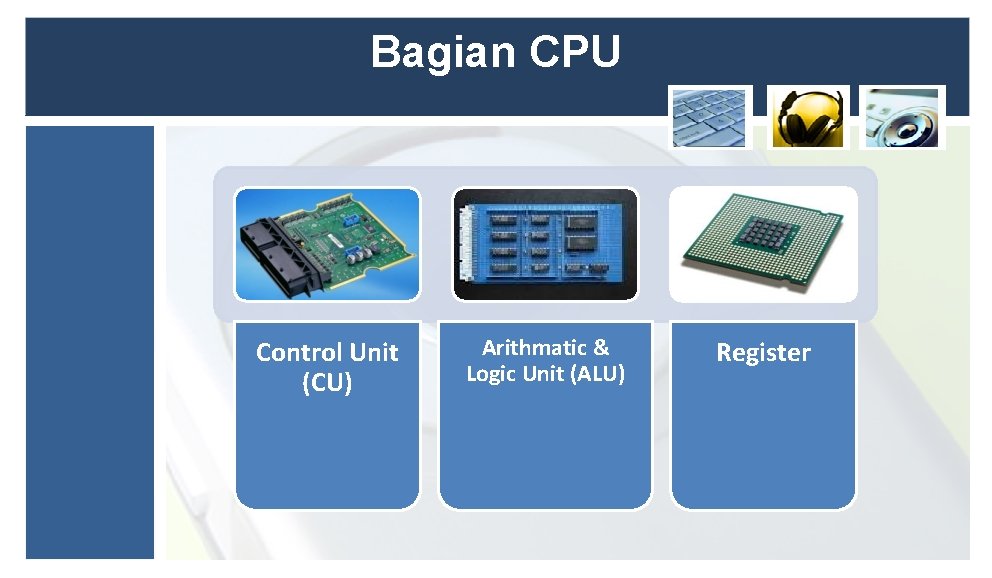 Bagian CPU

Control Unit (CU)

Arithmatic & Logic Unit (ALU)

Register